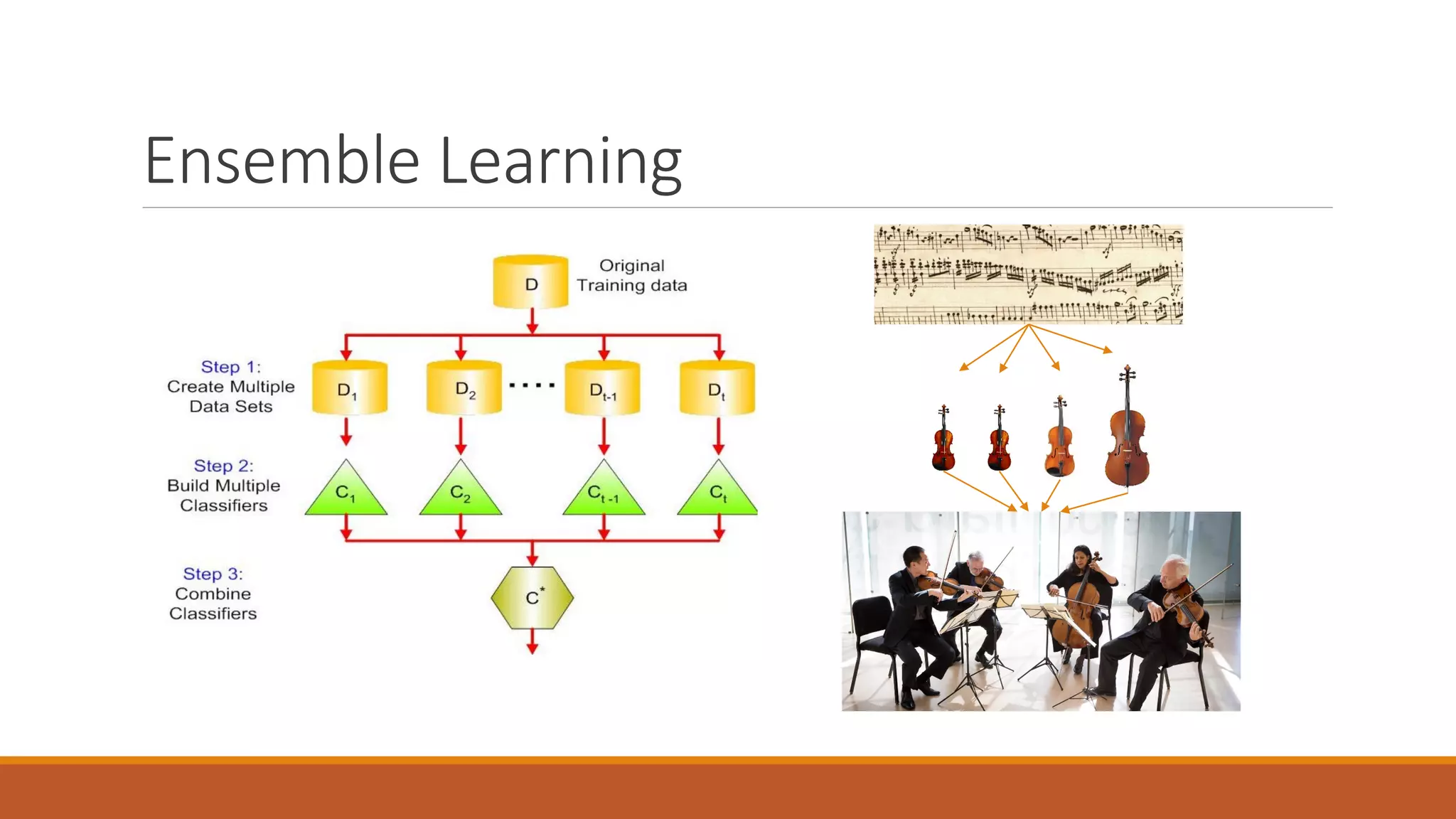 Ensemble Learning

D

Original Training data

Step 1: Create Multiple Data Sets

$D_1$ $D_2$ .... $D_{t-1}$ $D_t$

Step 2: Build Multiple Classifiers

$C_1$ $C_2$ $C_{t-1}$ $C_t$

Step 3: Combine Classifiers

$C^*$